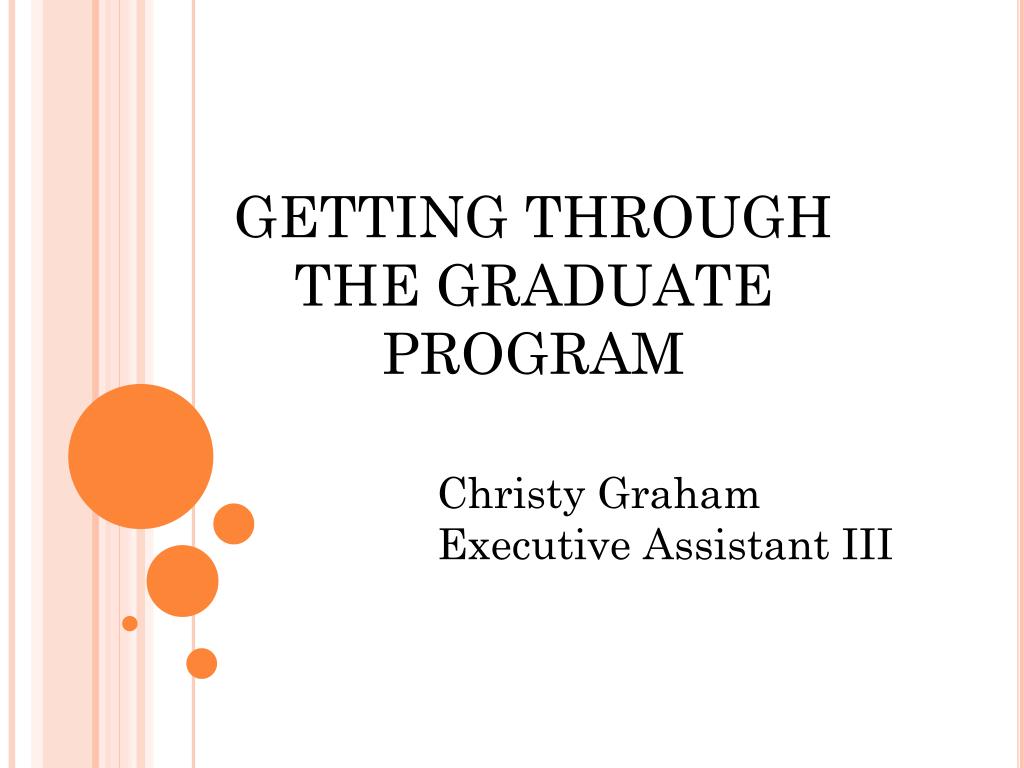 GETTING THROUGH THE GRADUATE PROGRAM

Christy Graham
Executive Assistant III